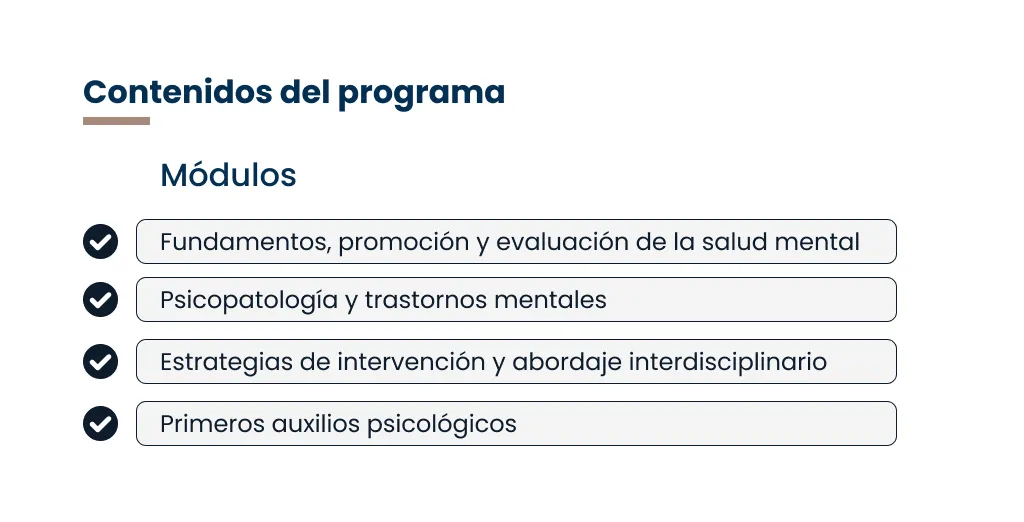 Contenidos del programa

Módulos

Fundamentos, promoción y evaluación de la salud mental

Psicopatología y trastornos mentales

Estrategias de intervención y abordaje interdisciplinario

Primeros auxilios psicológicos